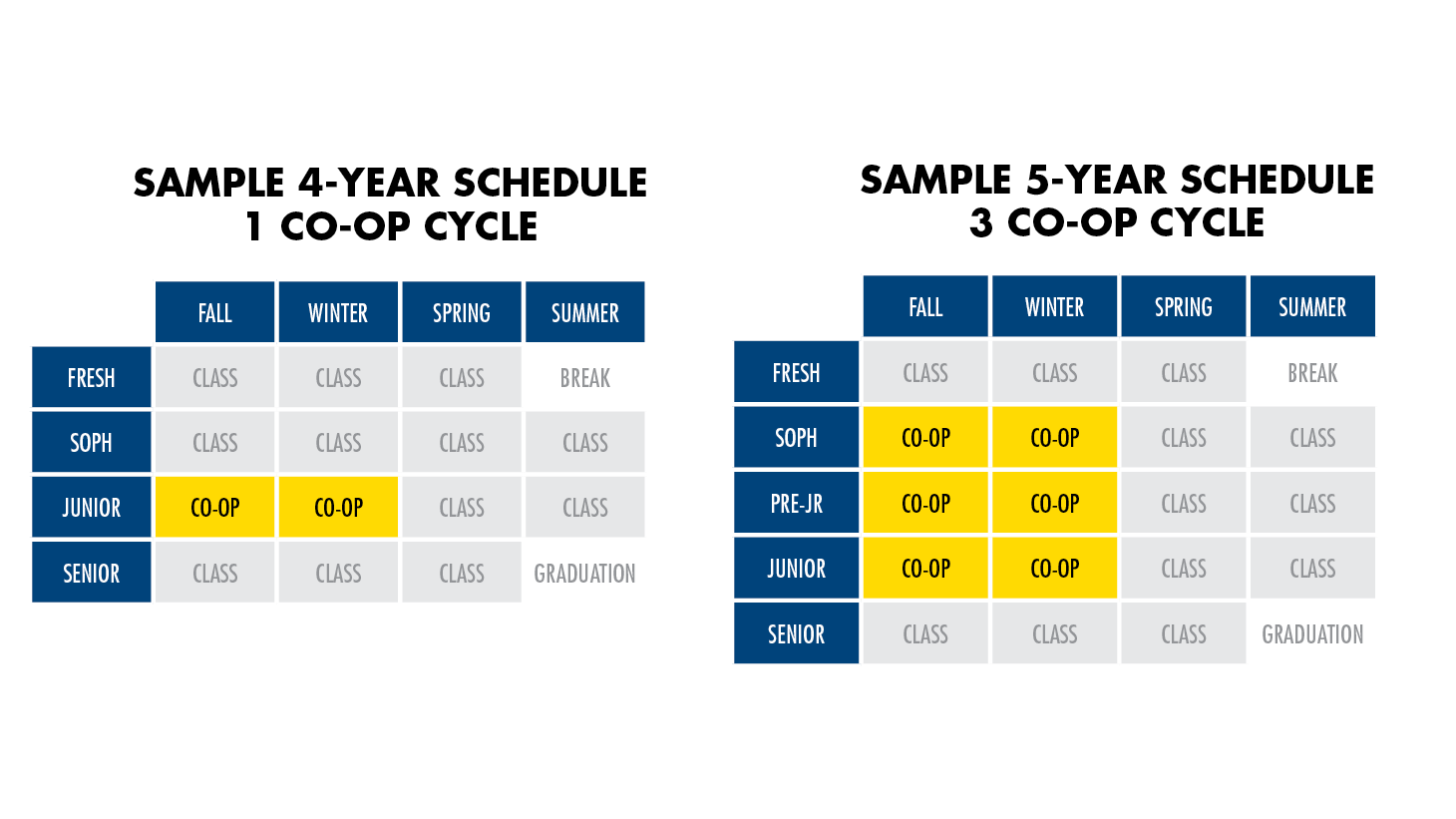 SAMPLE 4-YEAR SCHEDULE
1 CO-OP CYCLE

| | FALL | WINTER | SPRING | SUMMER |
|---|---|---|---|---|
| FRESH | CLASS | CLASS | CLASS | BREAK |
| SOPH | CLASS | CLASS | CLASS | CLASS |
| JUNIOR | CO-OP | CO-OP | CLASS | CLASS |
| SENIOR | CLASS | CLASS | CLASS | GRADUATION |

SAMPLE 5-YEAR SCHEDULE
3 CO-OP CYCLE

| | FALL | WINTER | SPRING | SUMMER |
|---|---|---|---|---|
| FRESH | CLASS | CLASS | CLASS | BREAK |
| SOPH | CO-OP | CO-OP | CLASS | CLASS |
| PRE-JR | CO-OP | CO-OP | CLASS | CLASS |
| JUNIOR | CO-OP | CO-OP | CLASS | CLASS |
| SENIOR | CLASS | CLASS | CLASS | GRADUATION |